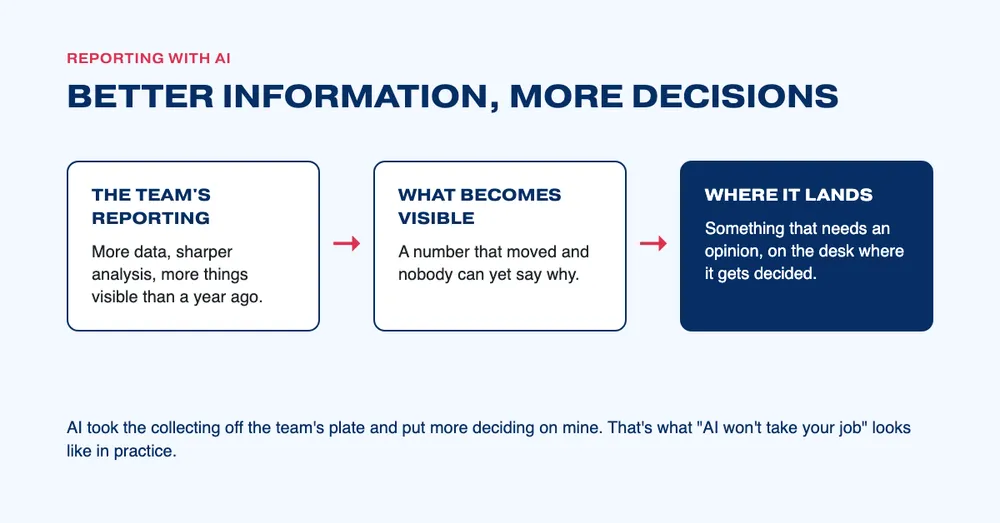 REPORTING WITH AI

BETTER INFORMATION, MORE DECISIONS

THE TEAM'S REPORTING

More data, sharper analysis, more things visible than a year ago.

WHAT BECOMES VISIBLE

A number that moved and nobody can yet say why.

WHERE IT LANDS

Something that needs an opinion, on the desk where it gets decided.

AI took the collecting off the team's plate and put more deciding on mine. That's what "AI won't take your job" looks like in practice.